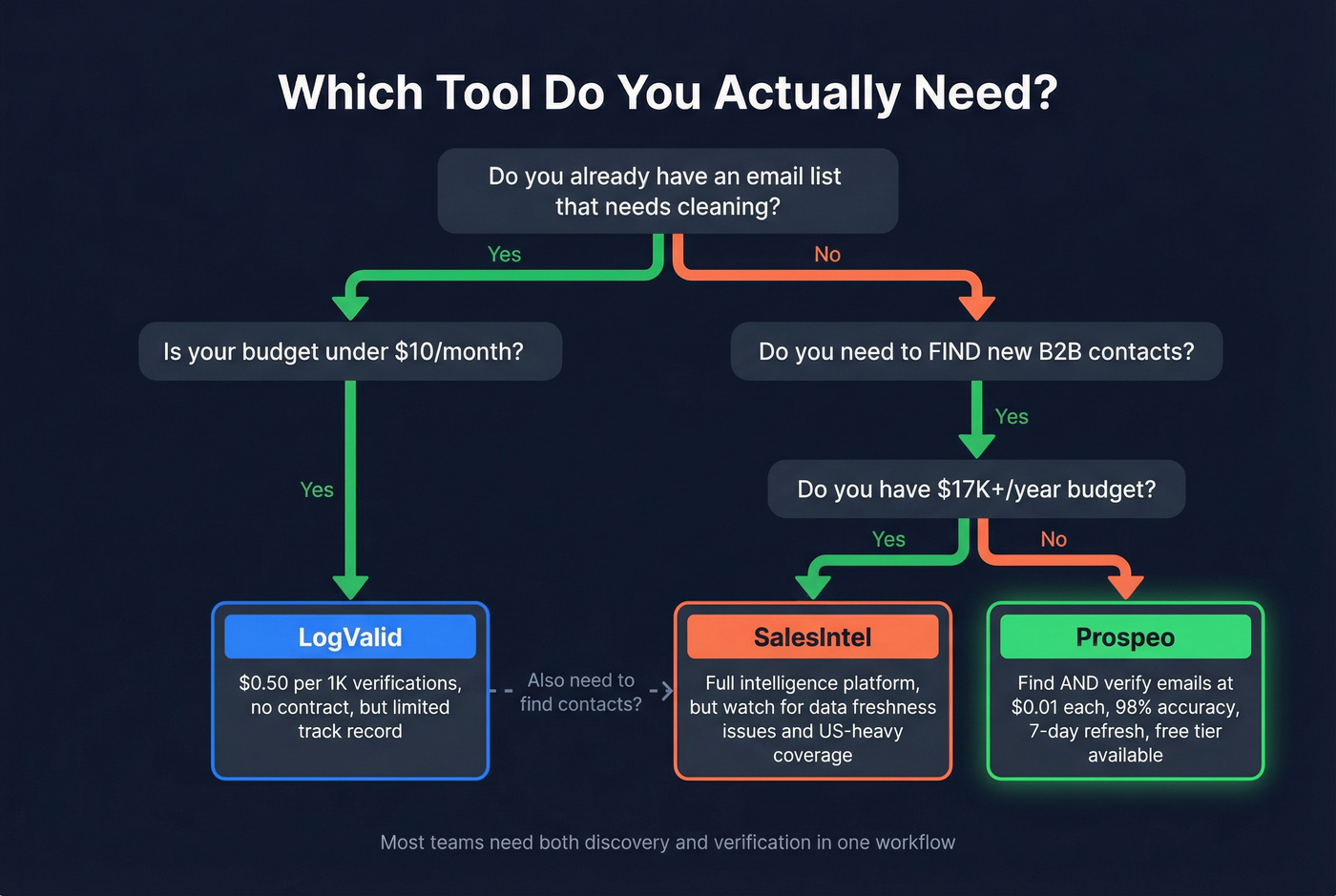 Which Tool Do You Actually Need?

Do you already have an email list that needs cleaning?

Yes

No

Is your budget under \$10/month?

Do you need to FIND new B2B contacts?

Yes

Yes

Do you have \$17K+/year budget?

Yes

No

LogValid

\$0.50 per 1K verifications, no contract, but limited track record

Also need to find contacts?

SalesIntel

Full intelligence platform, but watch for data freshness issues and US-heavy coverage

Prospeo

Find AND verify emails at \$0.01 each, 98% accuracy, 7-day refresh, free tier available

Most teams need both discovery and verification in one workflow